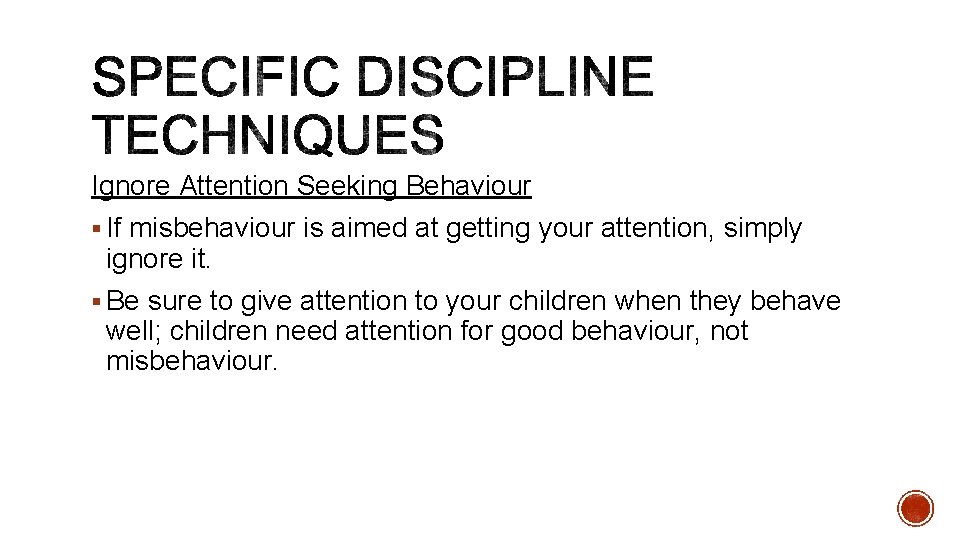 SPECIFIC DISCIPLINE TECHNIQUES

Ignore Attention Seeking Behaviour

▪ If misbehaviour is aimed at getting your attention, simply ignore it.

▪ Be sure to give attention to your children when they behave well; children need attention for good behaviour, not misbehaviour.